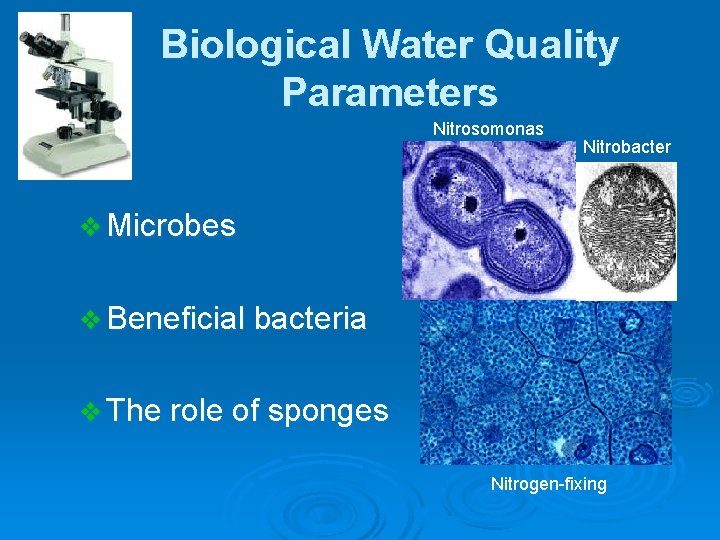 Biological Water Quality Parameters

Nitrosomonas

Nitrobacter

❖ Microbes

❖ Beneficial bacteria

❖ The role of sponges

Nitrogen-fixing